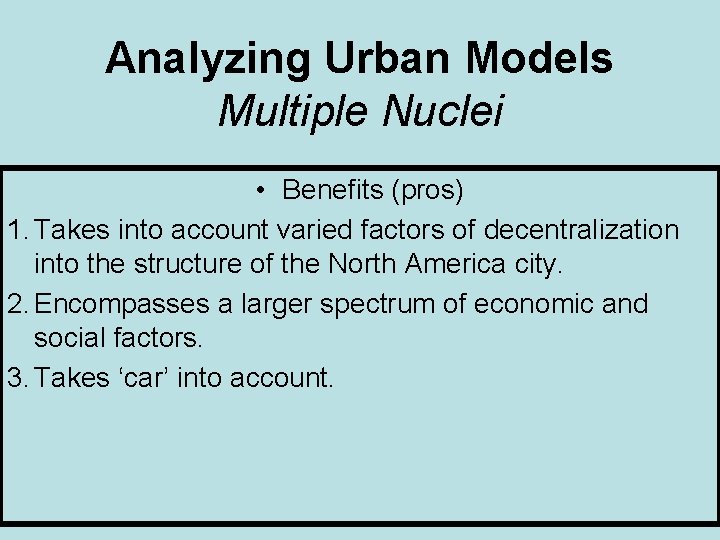 Analyzing Urban Models
Multiple Nuclei

• Benefits (pros)

1. Takes into account varied factors of decentralization into the structure of the North America city.

2. Encompasses a larger spectrum of economic and social factors.

3. Takes ‘car’ into account.